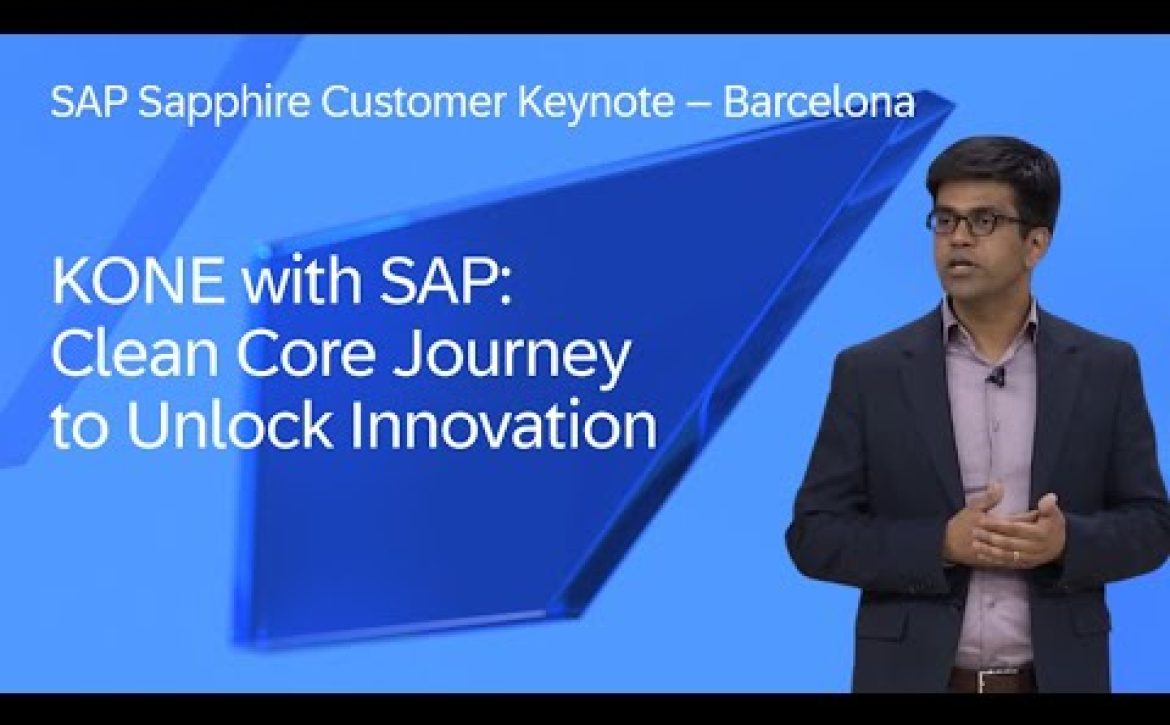 SAP Sapphire Customer Keynote – Barcelona

KONE with SAP: Clean Core Journey to Unlock Innovation